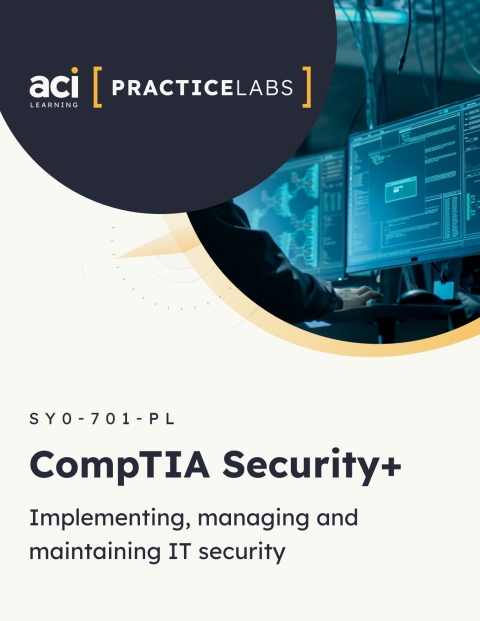 aci LEARNING [ PRACTICELABS ]

SY0-701-PL

CompTIA Security+

Implementing, managing and maintaining IT security